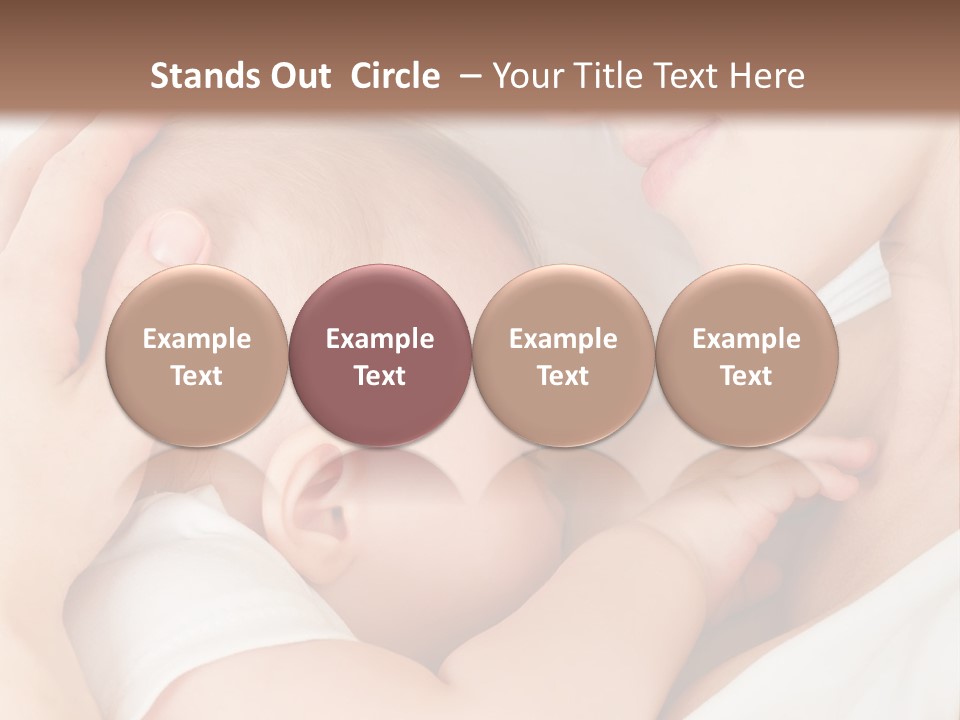 Stands Out Circle – Your Title Text Here

Example Text

Example Text

Example Text

Example Text